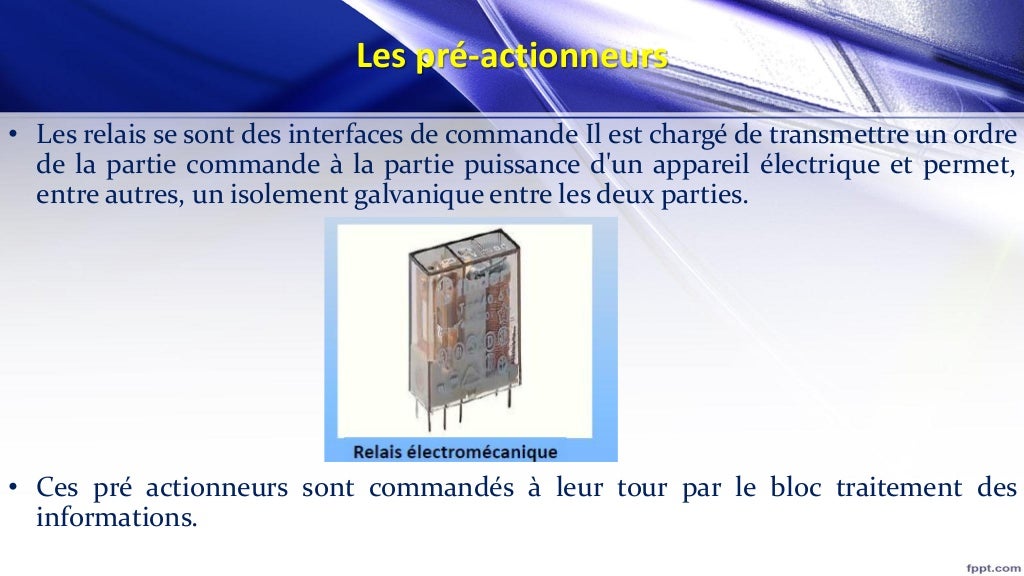 Les pré-actionneurs

• Les relais se sont des interfaces de commande Il est chargé de transmettre un ordre de la partie commande à la partie puissance d'un appareil électrique et permet, entre autres, un isolement galvanique entre les deux parties.

Relais électromécanique

• Ces pré actionneurs sont commandés à leur tour par le bloc traitement des informations.

fppt.com